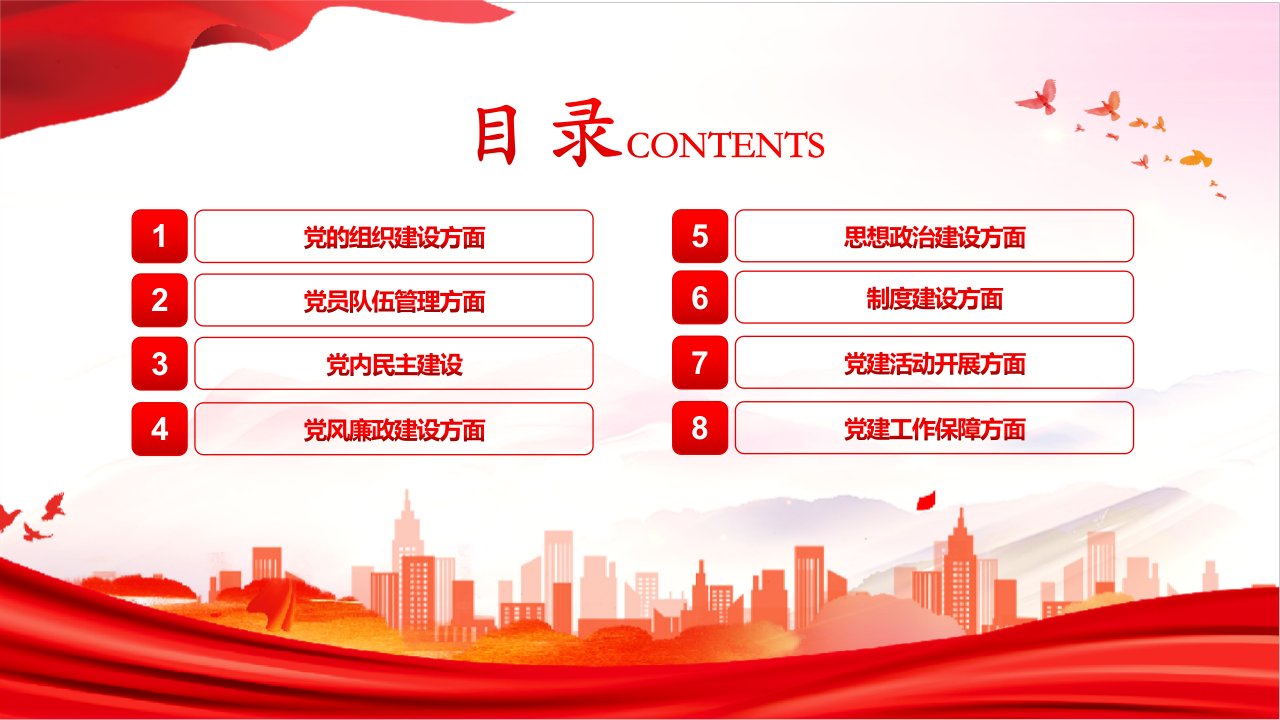 目 录CONTENTS

1 党的组织建设方面

2 党员队伍管理方面

3 党内民主建设

4 党风廉政建设方面

5 思想政治建设方面

6 制度建设方面

7 党建活动开展方面

8 党建工作保障方面